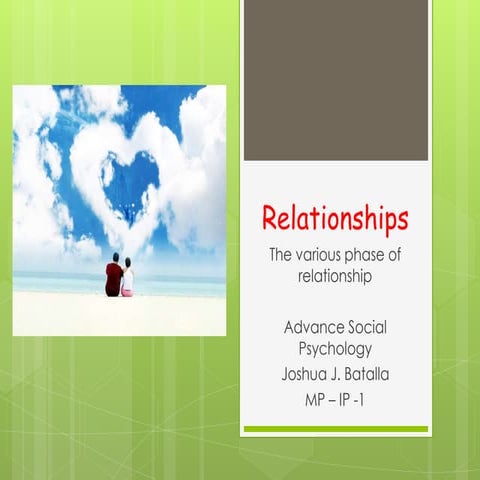 Relationships

The various phase of relationship

Advance Social Psychology
Joshua J. Batalla
MP – IP -1